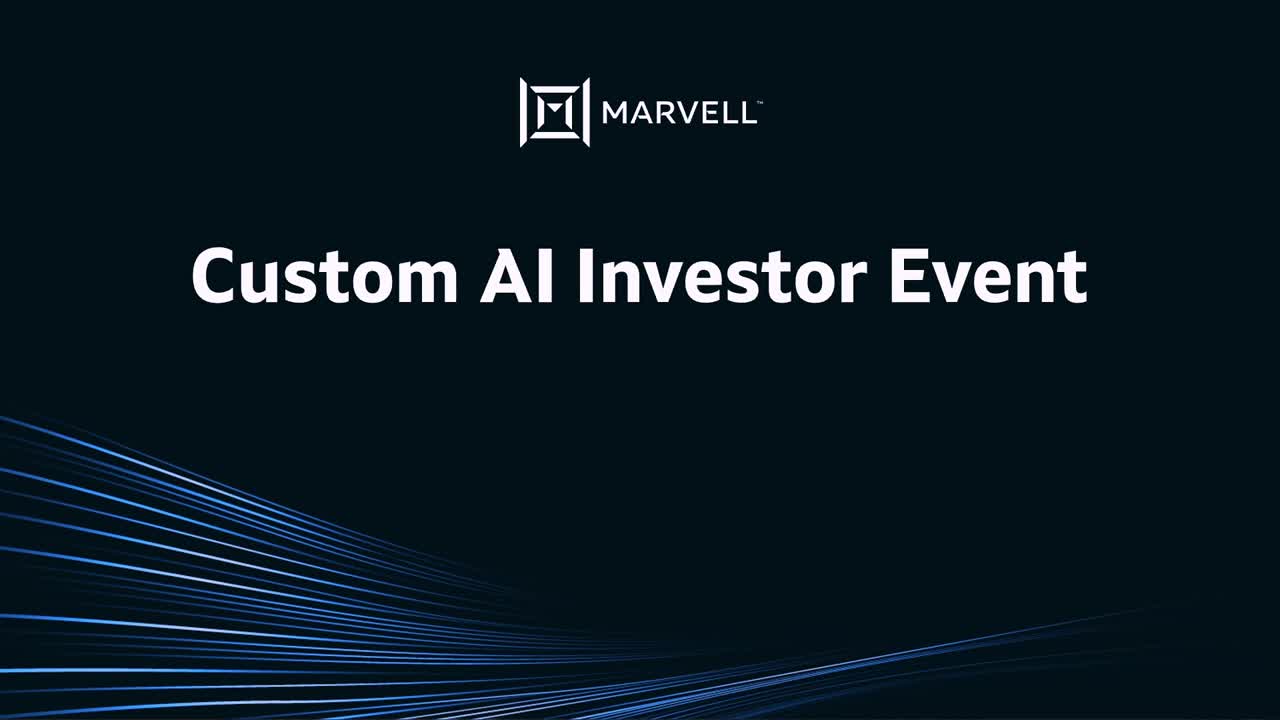 MARVELL™

Custom AI Investor Event